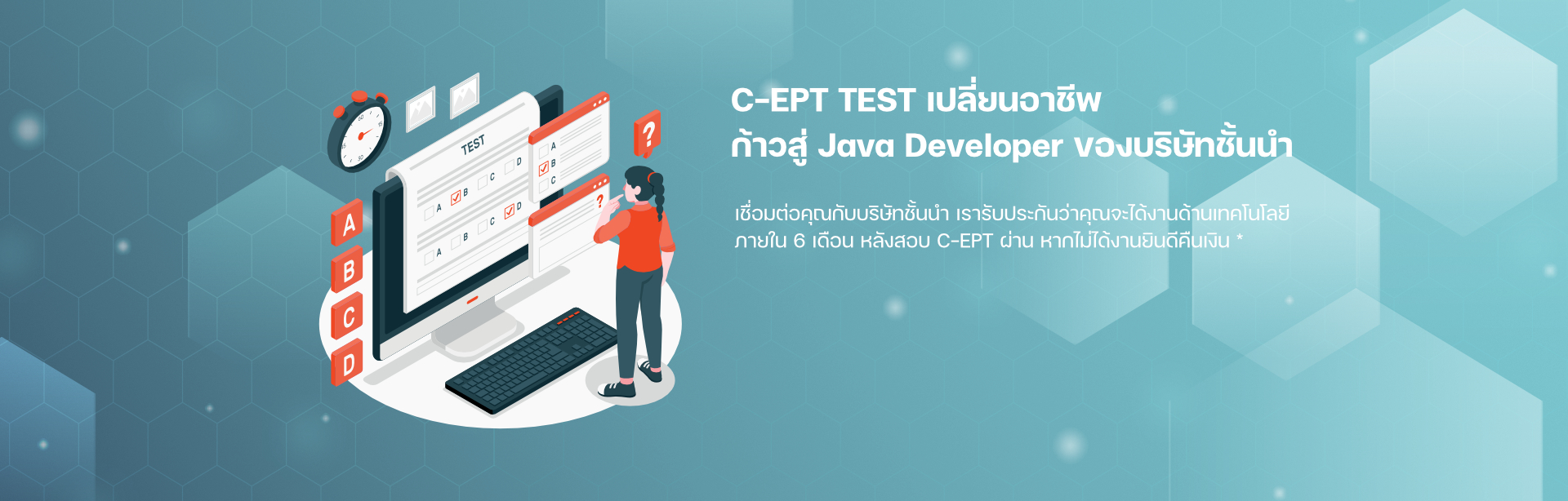 TEST

A B C D

A B C D

A B C

?

?

A

B

C

D

C-EPT TEST เปลี่ยนอาชีพ
ก้าวสู่ Java Developer ของบริษัทชั้นนำ

เชื่อมต่อคุณกับบริษัทชั้นนำ เรารับประกันว่าคุณจะได้งานด้านเทคโนโลยี ภายใน 6 เดือน หลังสอบ C-EPT ผ่าน หากไม่ได้งานยินดีคืนเงิน *